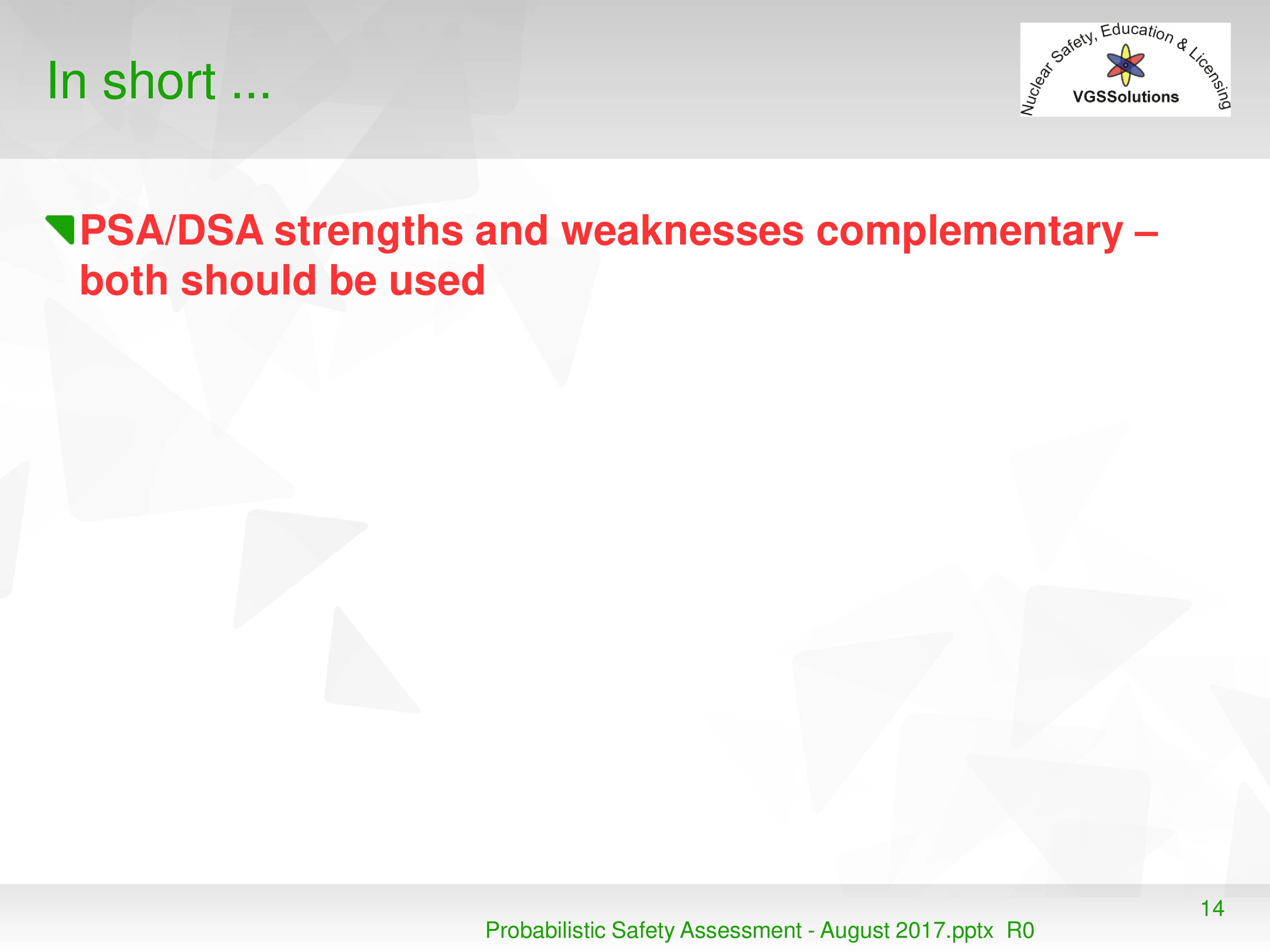 In short ...

Nuclear Safety, Education & Licensing
VGSSolutions

PSA/DSA strengths and weaknesses complementary – both should be used

14

Probabilistic Safety Assessment - August 2017.pptx R0